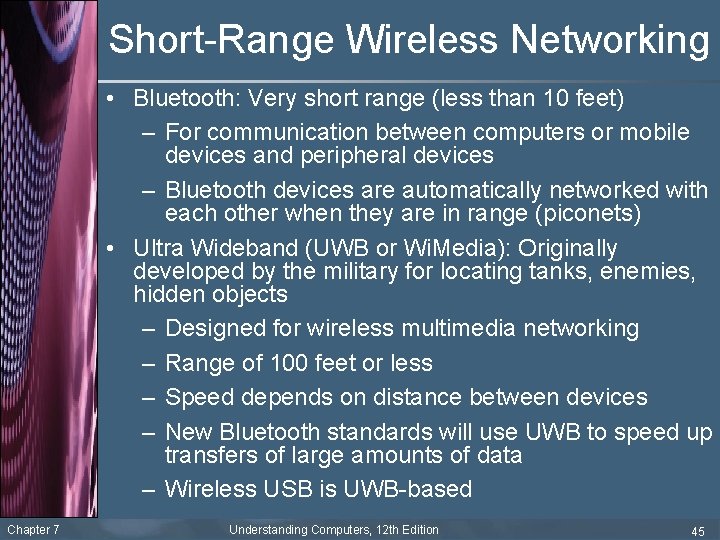 Short-Range Wireless Networking

• Bluetooth: Very short range (less than 10 feet)

– For communication between computers or mobile devices and peripheral devices

– Bluetooth devices are automatically networked with each other when they are in range (piconets)

• Ultra Wideband (UWB or WiMedia): Originally developed by the military for locating tanks, enemies, hidden objects

– Designed for wireless multimedia networking

– Range of 100 feet or less

– Speed depends on distance between devices

– New Bluetooth standards will use UWB to speed up transfers of large amounts of data

– Wireless USB is UWB-based

Chapter 7

Understanding Computers, 12th Edition

45